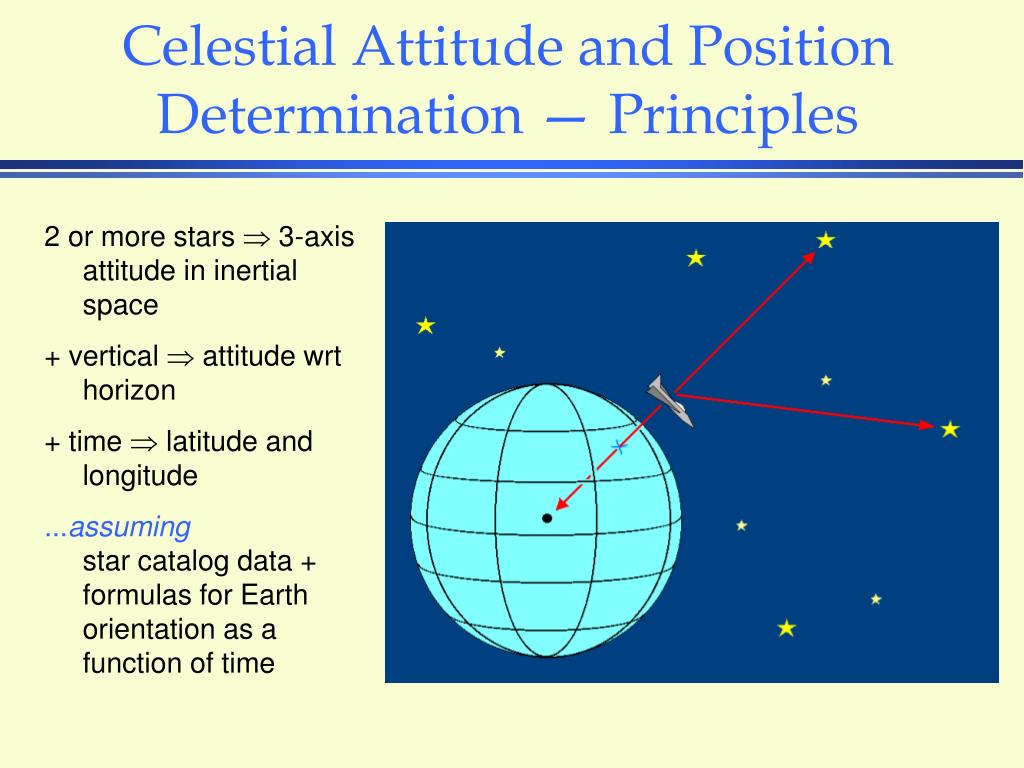 Celestial Attitude and Position Determination — Principles

2 or more stars $\Rightarrow$ 3-axis attitude in inertial space

+ vertical $\Rightarrow$ attitude wrt horizon

+ time $\Rightarrow$ latitude and longitude

...assuming
star catalog data + formulas for Earth orientation as a function of time